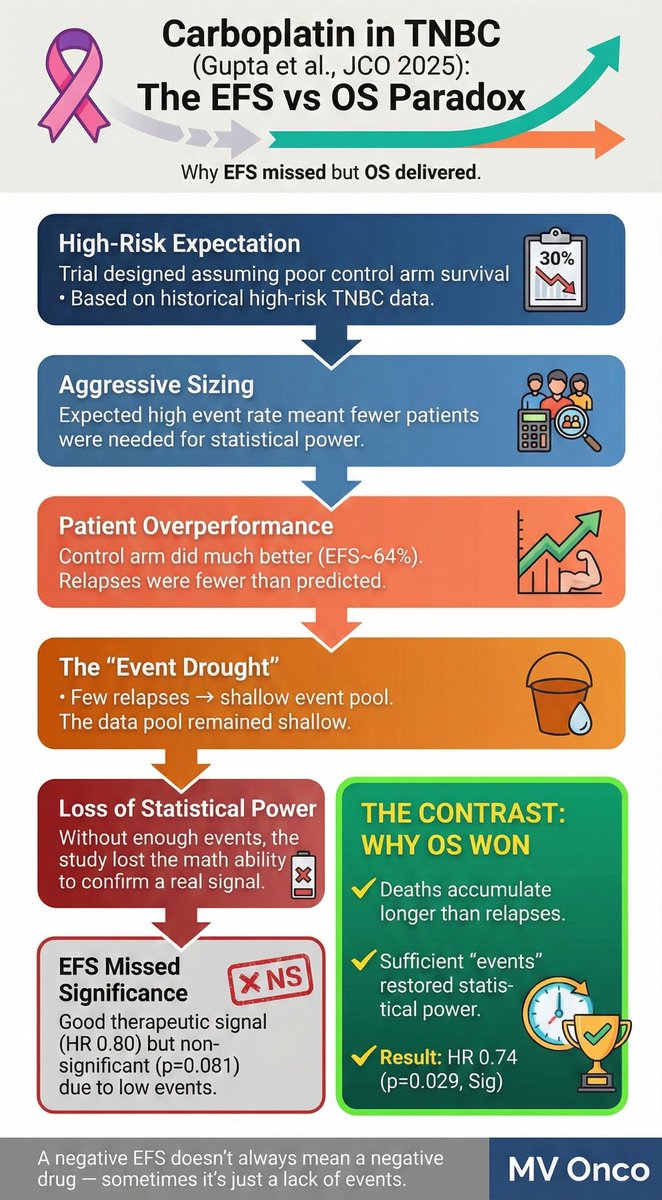 Carboplatin in TNBC
(Gupta et al., JCO 2025):
The EFS vs OS Paradox

Why EFS missed but OS delivered.

High-Risk Expectation
Trial designed assuming poor control arm survival
• Based on historical high-risk TNBC data.

30%

Aggressive Sizing
Expected high event rate meant fewer patients were needed for statistical power.

Patient Overperformance
Control arm did much better (EFS~64%). Relapses were fewer than predicted.

The "Event Drought"
• Few relapses → shallow event pool. The data pool remained shallow.

Loss of Statistical Power
Without enough events, the study lost the math ability to confirm a real signal.

EFS Missed Significance
NS
Good therapeutic signal (HR 0.80) but non-significant (p=0.081) due to low events.

THE CONTRAST: WHY OS WON
Deaths accumulate longer than relapses.
Sufficient "events" restored statistical power.
Result: HR 0.74 (p=0.029, Sig)

A negative EFS doesn't always mean a negative drug — sometimes it's just a lack of events.

MV Onco